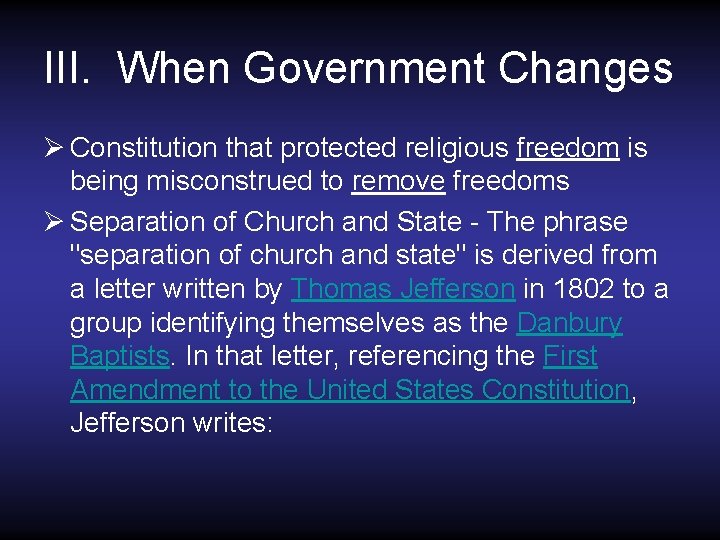 III. When Government Changes

➢ Constitution that protected religious freedom is being misconstrued to remove freedoms

➢ Separation of Church and State - The phrase "separation of church and state" is derived from a letter written by Thomas Jefferson in 1802 to a group identifying themselves as the Danbury Baptists. In that letter, referencing the First Amendment to the United States Constitution, Jefferson writes: